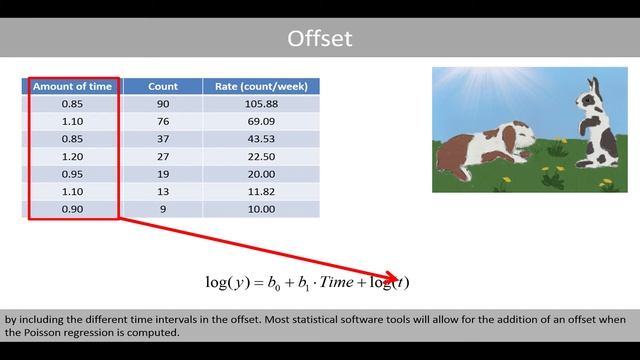 Offset

| Amount of time | Count | Rate (count/week) |
|---|---|---|
| 0.85 | 90 | 105.88 |
| 1.10 | 76 | 69.09 |
| 0.85 | 37 | 43.53 |
| 1.20 | 27 | 22.50 |
| 0.95 | 19 | 20.00 |
| 1.10 | 13 | 11.82 |
| 0.90 | 9 | 10.00 |

$\log(y) = b_0 + b_1 \cdot Time + \log(t)$

by including the different time intervals in the offset. Most statistical software tools will allow for the addition of an offset when the Poisson regression is computed.